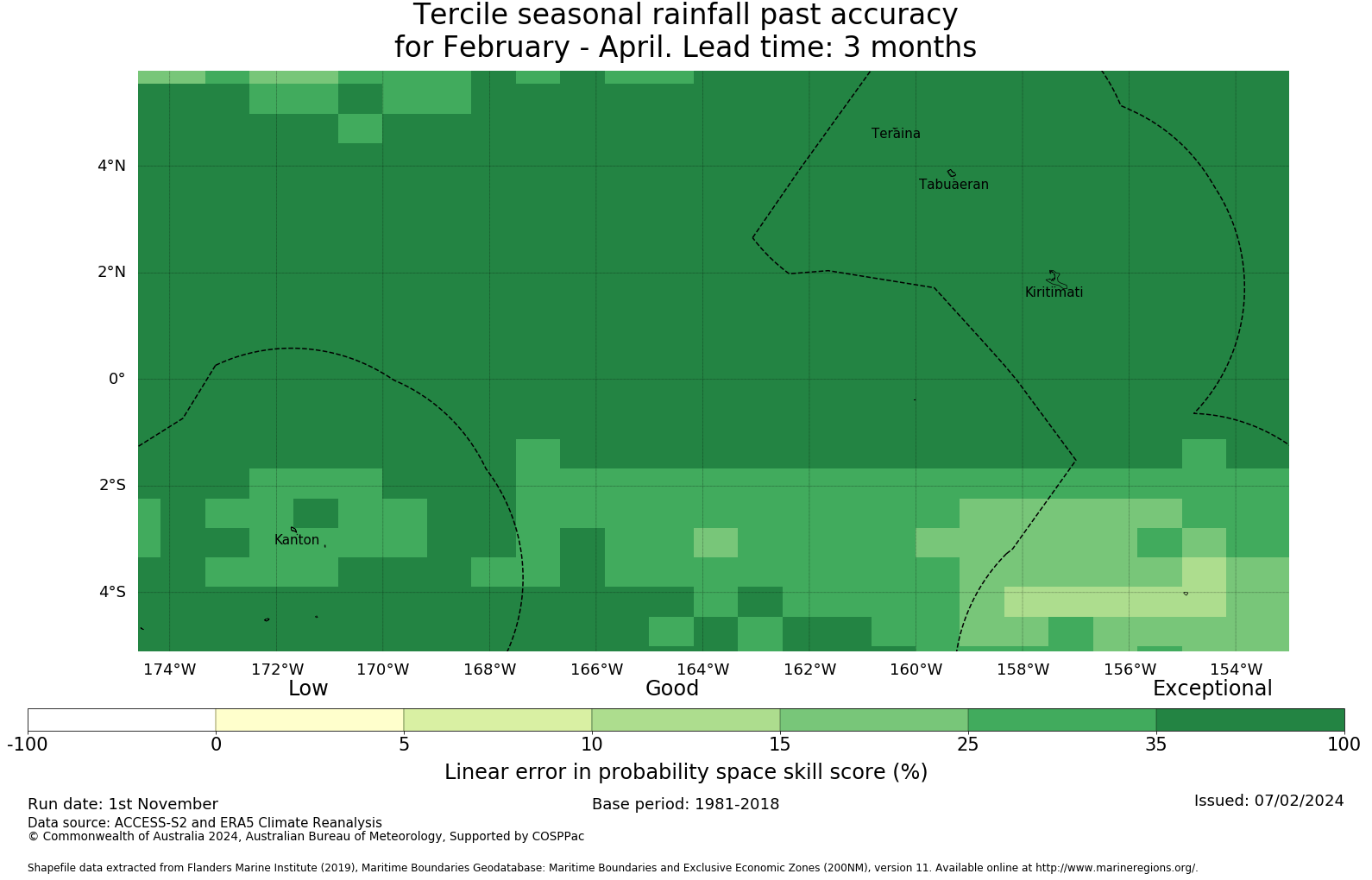 Tercile seasonal rainfall past accuracy
for February - April. Lead time: 3 months

Teraina
Tabuaeran
Kiritimati
Kanton

4°N
2°N
0°
2°S
4°S

174°W 172°W 170°W 168°W 166°W 164°W 162°W 160°W 158°W 156°W 154°W

Low
Good
Exceptional

-100 0 5 10 15 25 35 100

Linear error in probability space skill score (%)

Run date: 1st November
Base period: 1981-2018
Issued: 07/02/2024
Data source: ACCESS-S2 and ERA5 Climate Reanalysis
© Commonwealth of Australia 2024, Australian Bureau of Meteorology, Supported by COSPPac

Shapefile data extracted from Flanders Marine Institute (2019), Maritime Boundaries Geodatabase: Maritime Boundaries and Exclusive Economic Zones (200NM), version 11. Available online at http://www.marineregions.org/.